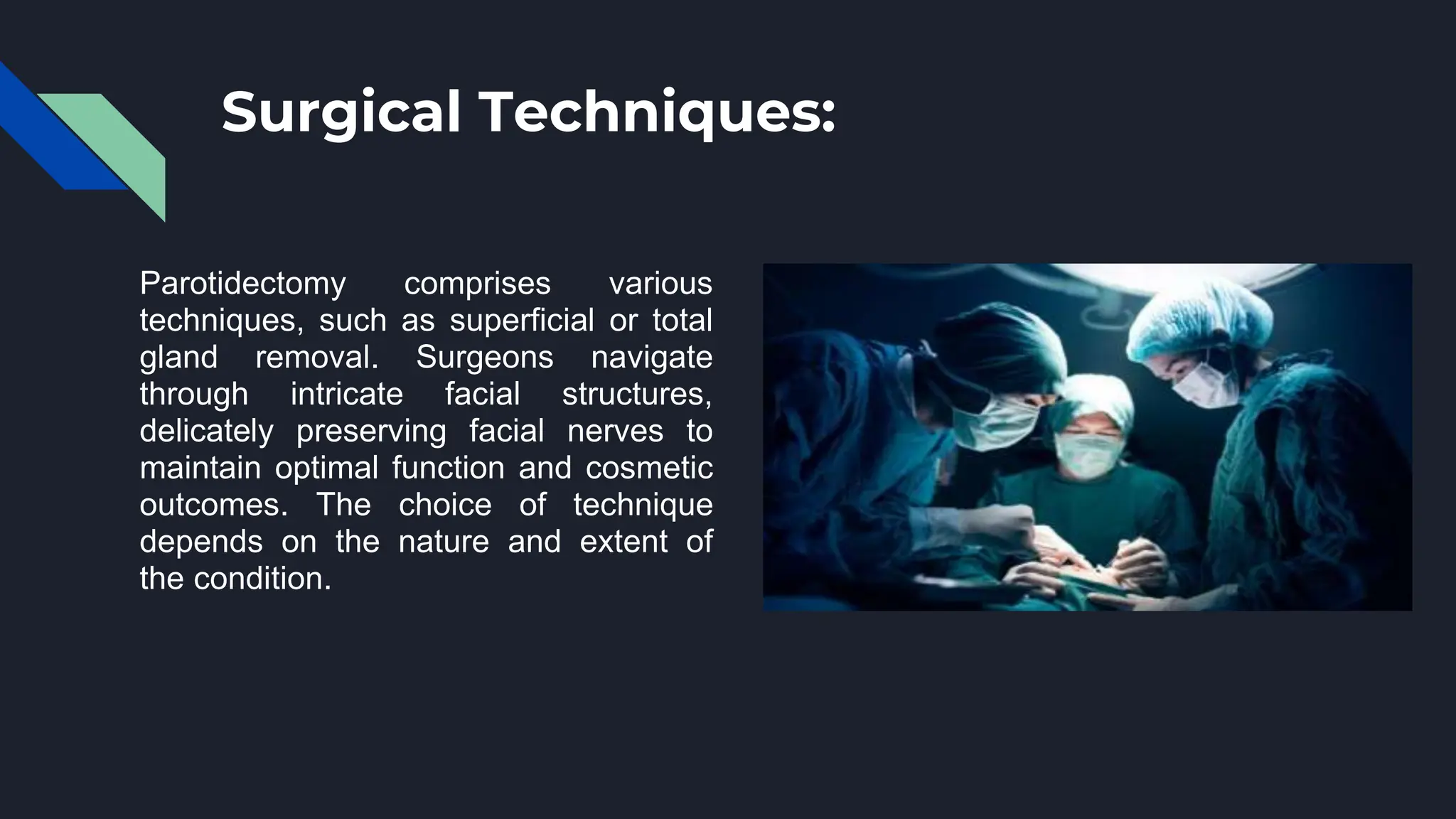 Surgical Techniques:

Parotidectomy comprises various techniques, such as superficial or total gland removal. Surgeons navigate through intricate facial structures, delicately preserving facial nerves to maintain optimal function and cosmetic outcomes. The choice of technique depends on the nature and extent of the condition.